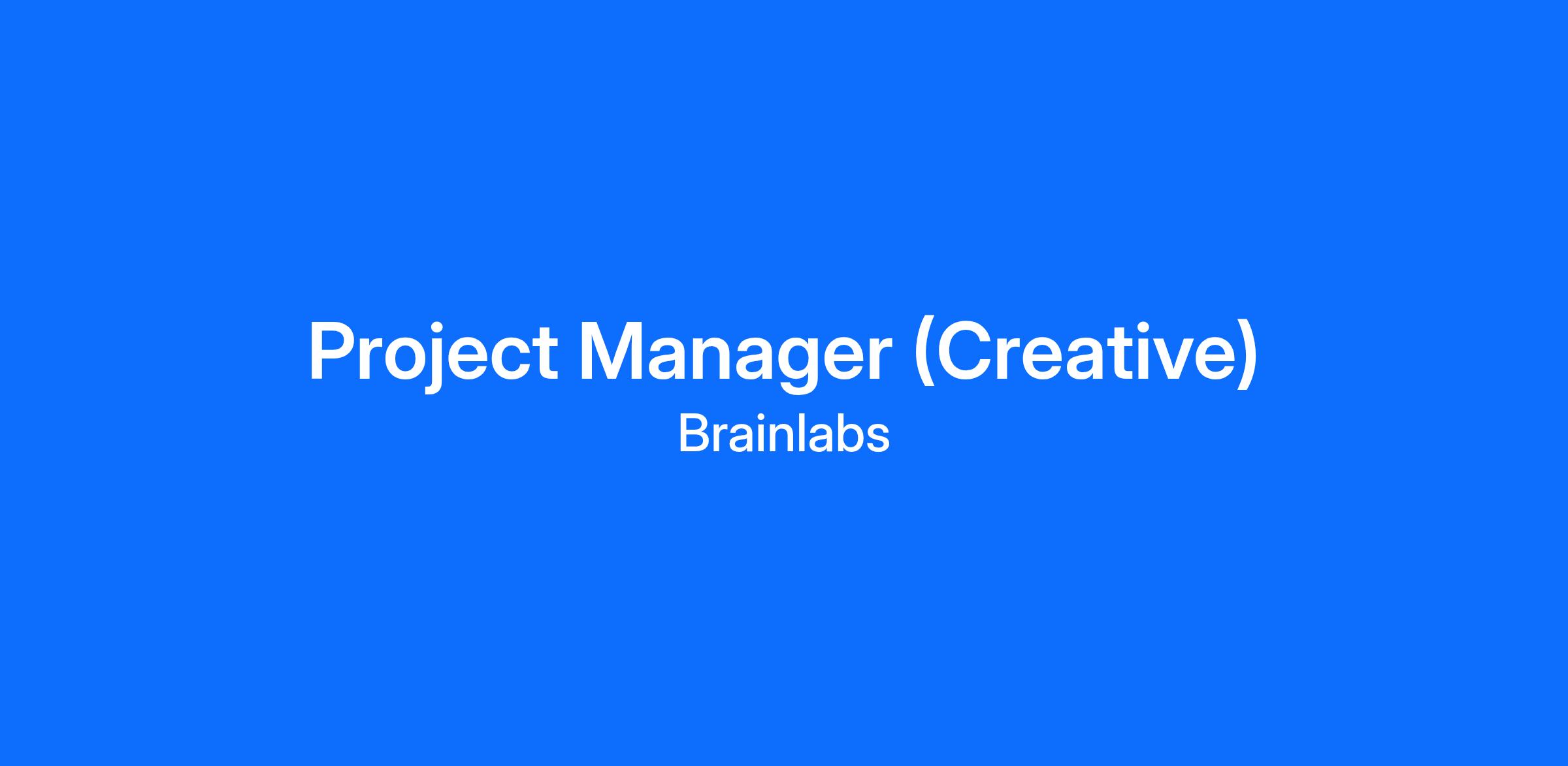 Project Manager (Creative)
Brainlabs